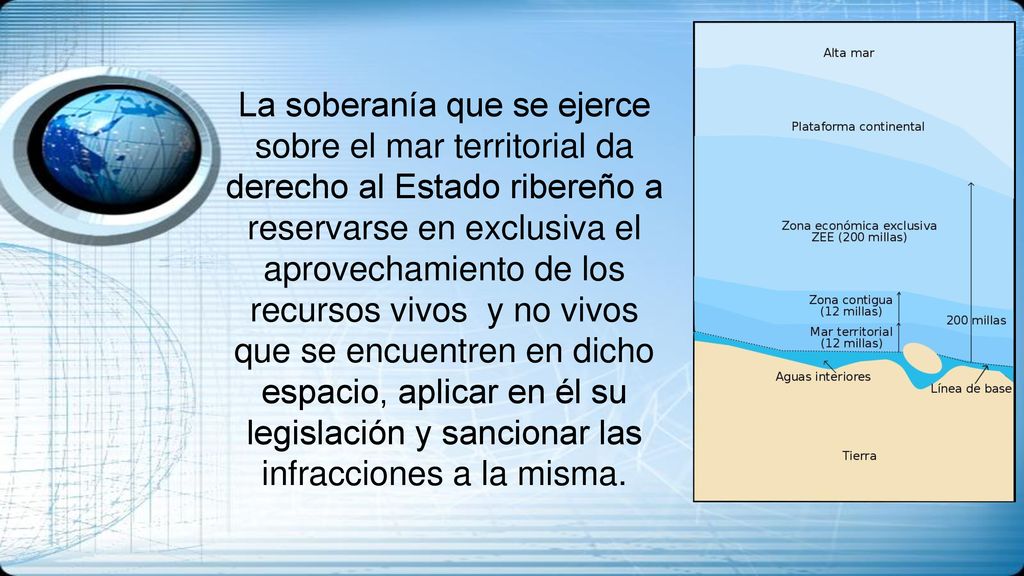 La soberanía que se ejerce sobre el mar territorial da derecho al Estado ribereño a reservarse en exclusiva el aprovechamiento de los recursos vivos  y no vivos que se encuentren en dicho espacio, aplicar en él su legislación y sancionar las infracciones a la misma.

Alta mar

Plataforma continental

Zona económica exclusiva
ZEE (200 millas)

Zona contigua
(12 millas)

Mar territorial
(12 millas)

200 millas

Aguas interiores

Línea de base

Tierra